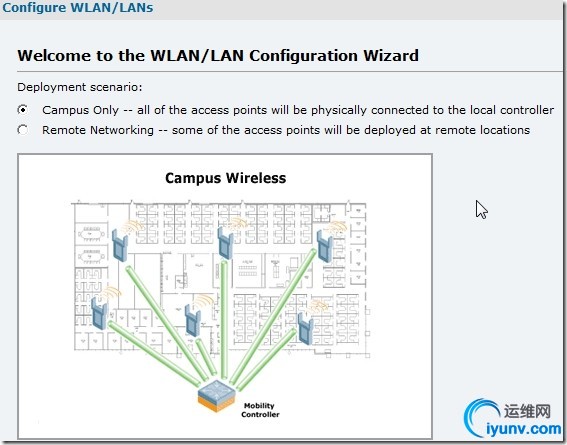 Configure WLAN/LANs

Welcome to the WLAN/LAN Configuration Wizard

Deployment scenario:

Campus Only -- all of the access points will be physically connected to the local controller

Remote Networking -- some of the access points will be deployed at remote locations

Campus Wireless

Mobility Controller

运维网
iyunv.com